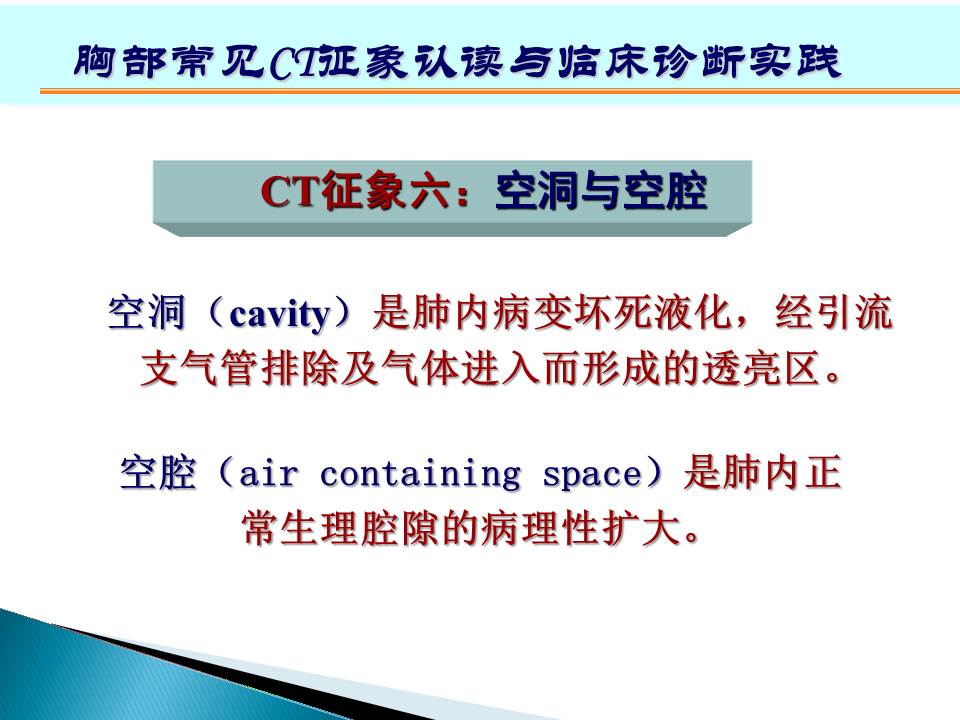 胸部常见CT征象认读与临床诊断实践

CT征象六：空洞与空腔

空洞（cavity）是肺内病变坏死液化，经引流支气管排除及气体进入而形成的透亮区。

空腔（air containing space）是肺内正常生理腔隙的病理性扩大。